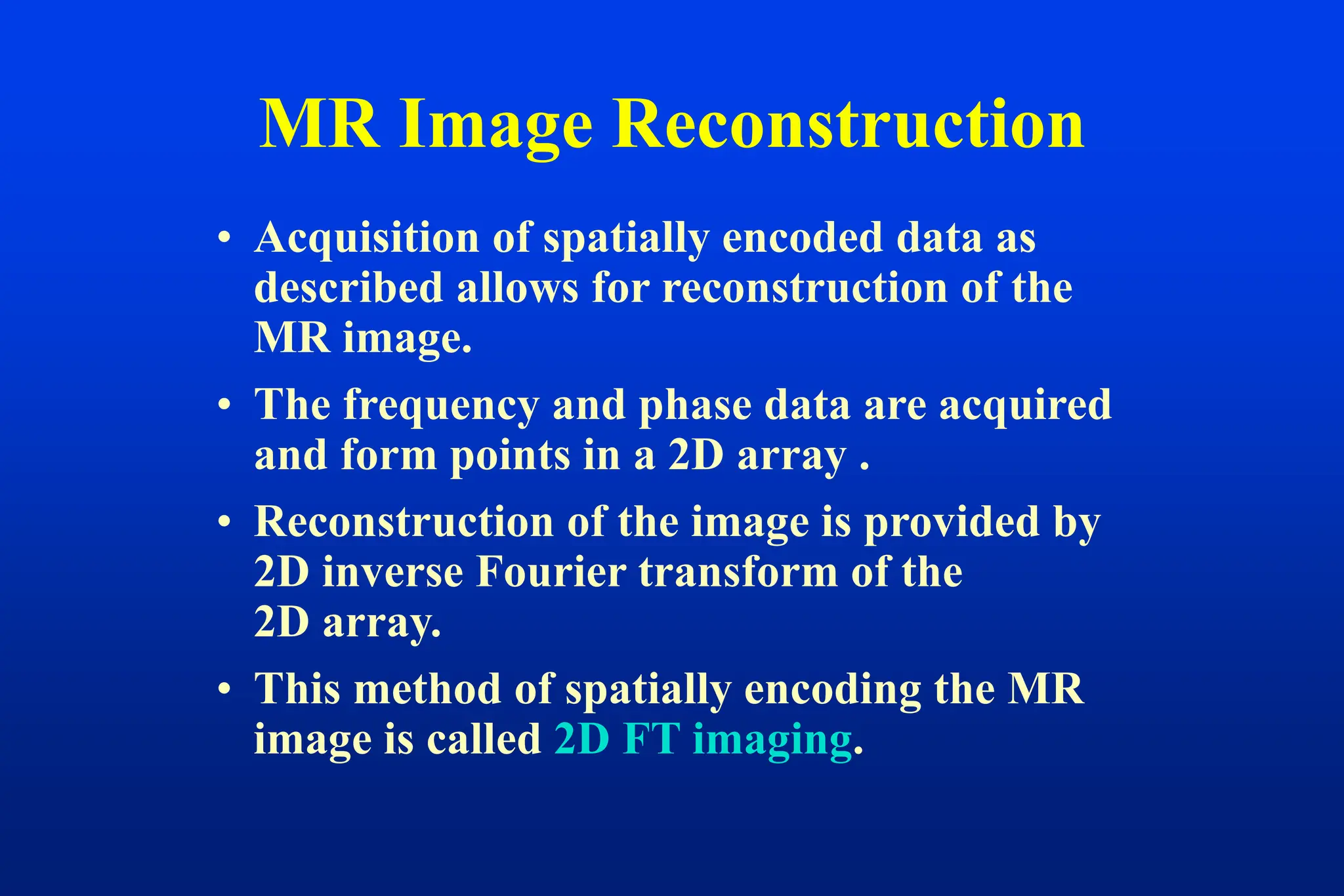 MR Image Reconstruction

• Acquisition of spatially encoded data as described allows for reconstruction of the MR image.

• The frequency and phase data are acquired and form points in a 2D array .

• Reconstruction of the image is provided by 2D inverse Fourier transform of the 2D array.

• This method of spatially encoding the MR image is called 2D FT imaging.